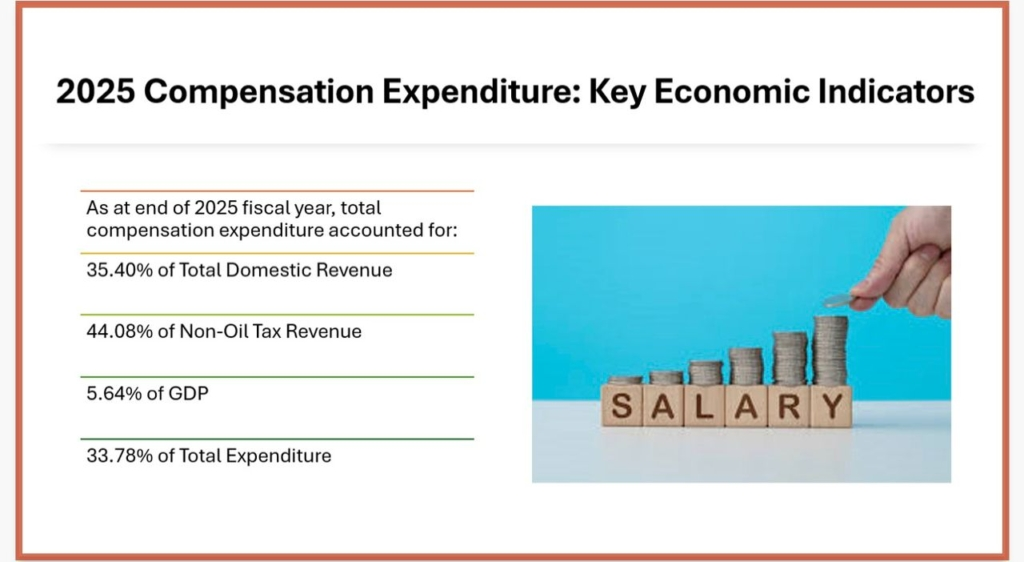 2025 Compensation Expenditure: Key Economic Indicators

As at end of 2025 fiscal year, total compensation expenditure accounted for:

35.40% of Total Domestic Revenue

44.08% of Non-Oil Tax Revenue

5.64% of GDP

33.78% of Total Expenditure

SALARY